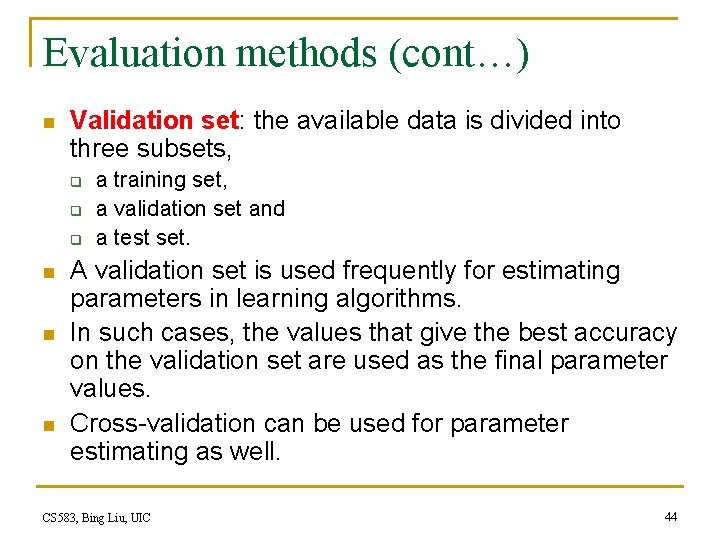 Evaluation methods (cont…)

Validation set: the available data is divided into three subsets,

a training set,

a validation set and

a test set.

A validation set is used frequently for estimating parameters in learning algorithms.

In such cases, the values that give the best accuracy on the validation set are used as the final parameter values.

Cross-validation can be used for parameter estimating as well.

CS583, Bing Liu, UIC

44